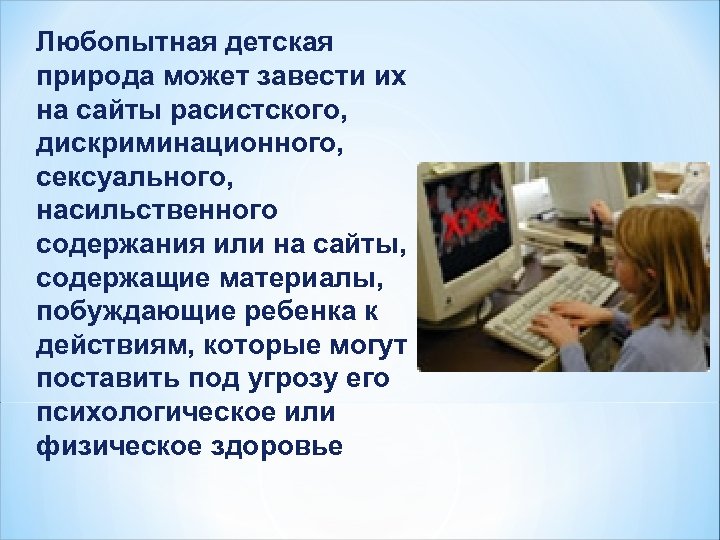 Любопытная детская природа может завести их на сайты расистского, дискриминационного, сексуального, насильственного содержания или на сайты, содержащие материалы, побуждающие ребенка к действиям, которые могут поставить под угрозу его психологическое или физическое здоровье

XXX